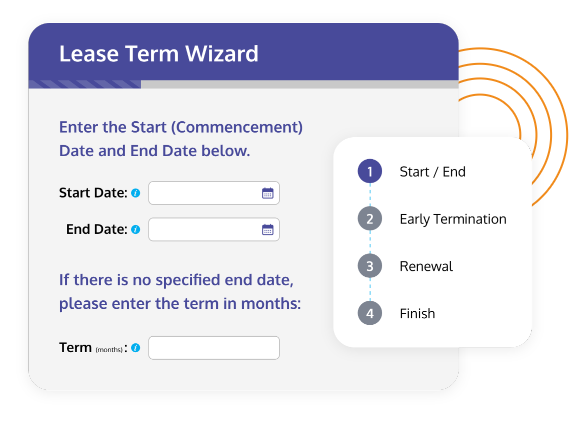 Lease Term Wizard

Enter the Start (Commencement) Date and End Date below.

Start Date: i

End Date: i

If there is no specified end date, please enter the term in months:

Term (months): i

1 Start / End

2 Early Termination

3 Renewal

4 Finish